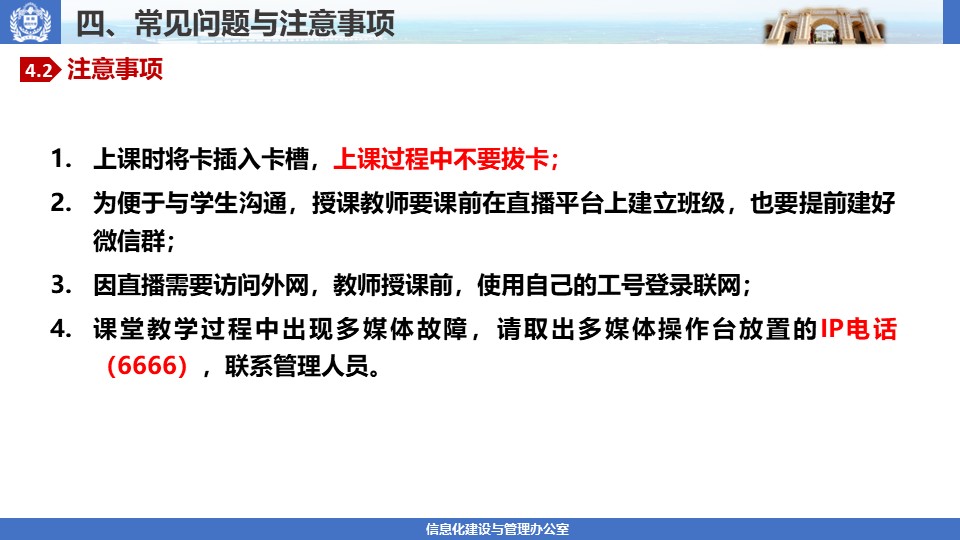 四、常见问题与注意事项

4.2 注意事项

1. 上课时将卡插入卡槽，上课过程中不要拔卡；
2. 为便于与学生沟通，授课教师要课前在直播平台上建立班级，也要提前建好微信群；
3. 因直播需要访问外网，教师授课前，使用自己的工号登录联网；
4. 课堂教学过程中出现多媒体故障，请取出多媒体操作台放置的IP电话（6666），联系管理人员。

信息化建设与管理办公室